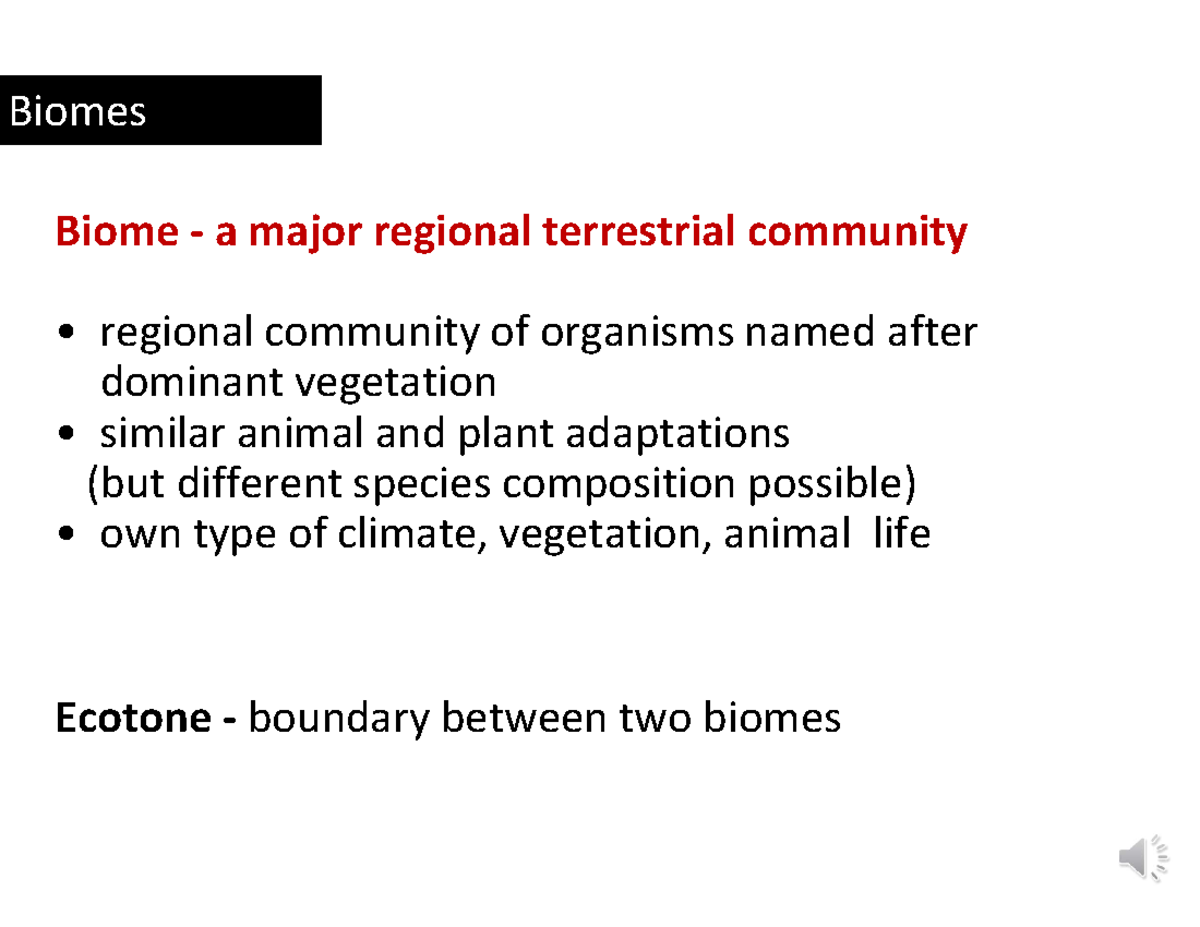 Biomes

Biome - a major regional terrestrial community

• regional community of organisms named after dominant vegetation
• similar animal and plant adaptations (but different species composition possible)
• own type of climate, vegetation, animal life

Ecotone - boundary between two biomes